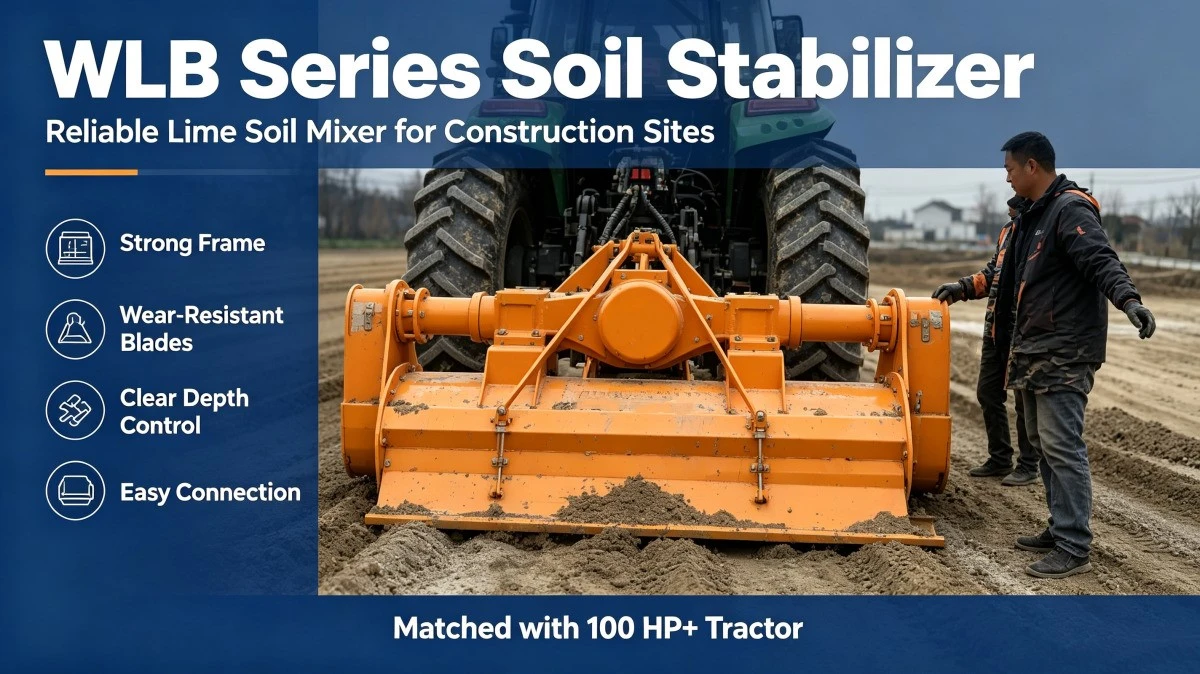 WLB Series Soil Stabilizer

Reliable Lime Soil Mixer for Construction Sites

Strong Frame

Wear-Resistant Blades

Clear Depth Control

Easy Connection

Matched with 100 HP+ Tractor